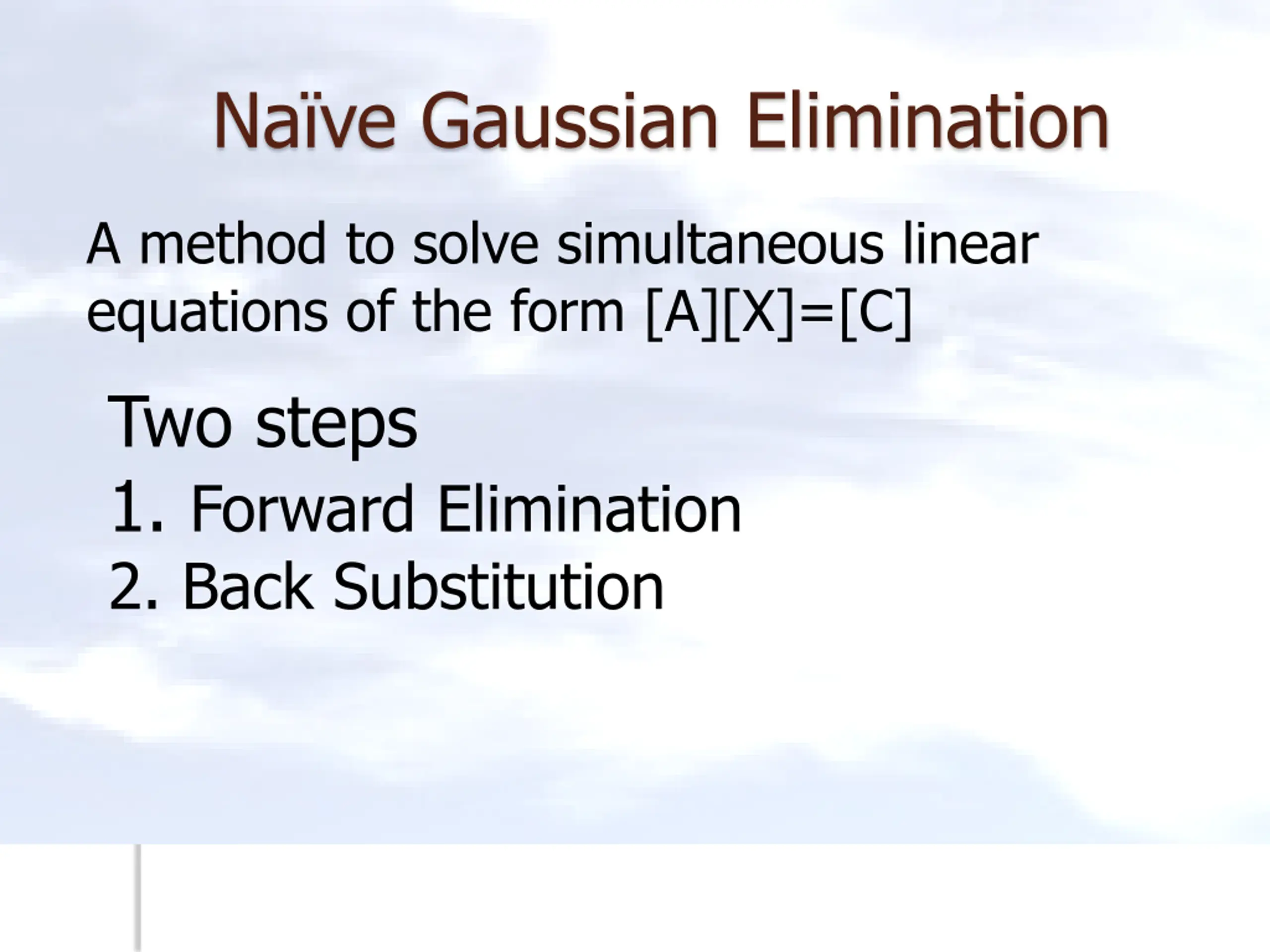 Naïve Gaussian Elimination

A method to solve simultaneous linear equations of the form [A][X]=[C]

Two steps

1. Forward Elimination

2. Back Substitution